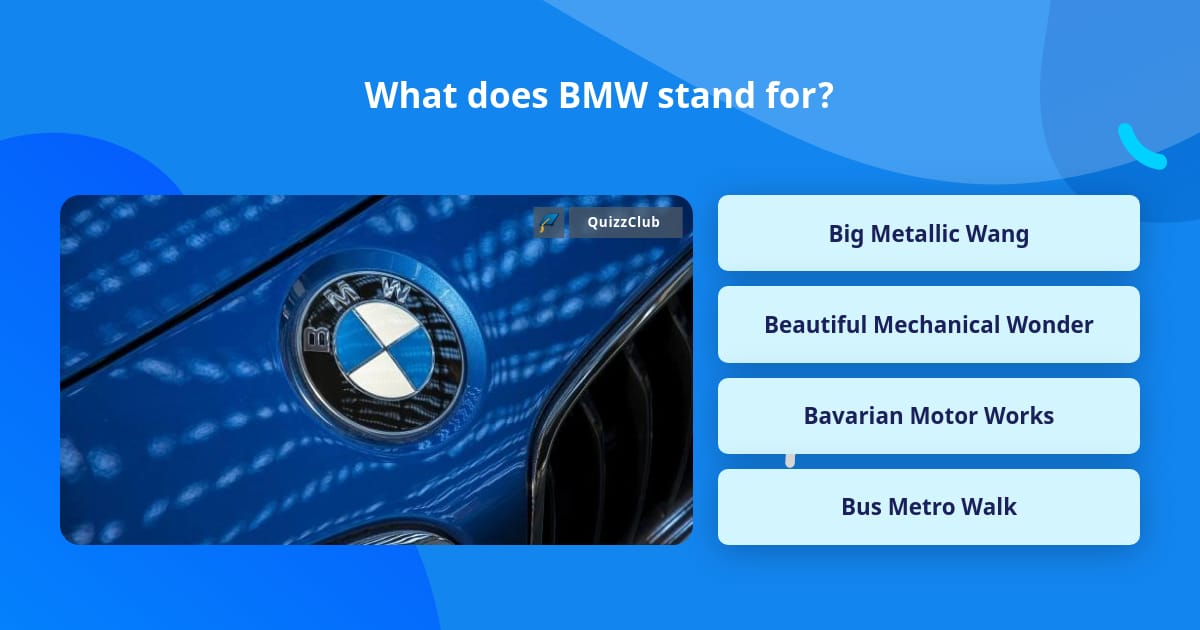 What does BMW stand for?

QuizzClub

BMW

Big Metallic Wang

Beautiful Mechanical Wonder

Bavarian Motor Works

Bus Metro Walk